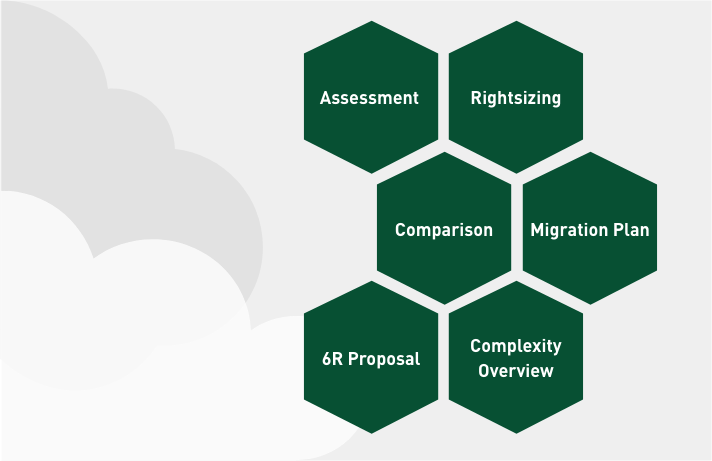 Assessment

Rightsizing

Comparison

Migration Plan

6R Proposal

Complexity Overview